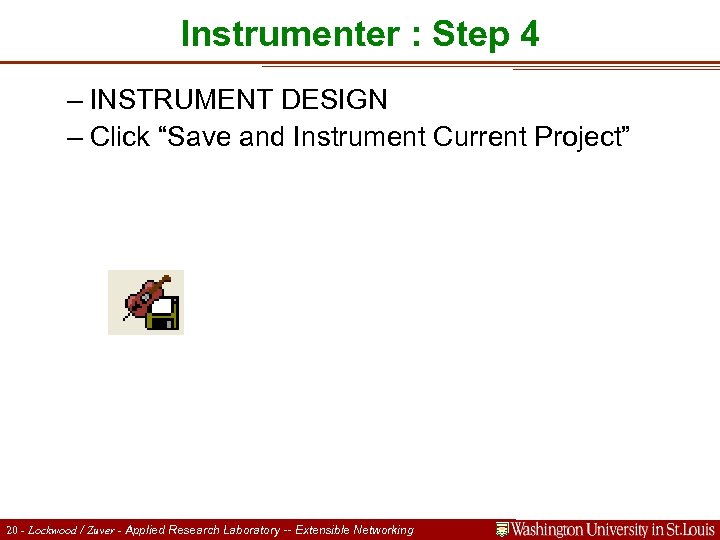 Instrumenter : Step 4

– INSTRUMENT DESIGN
– Click “Save and Instrument Current Project”

20 - Lockwood / Zuver - Applied Research Laboratory -- Extensible Networking

Washington University in St.Louis